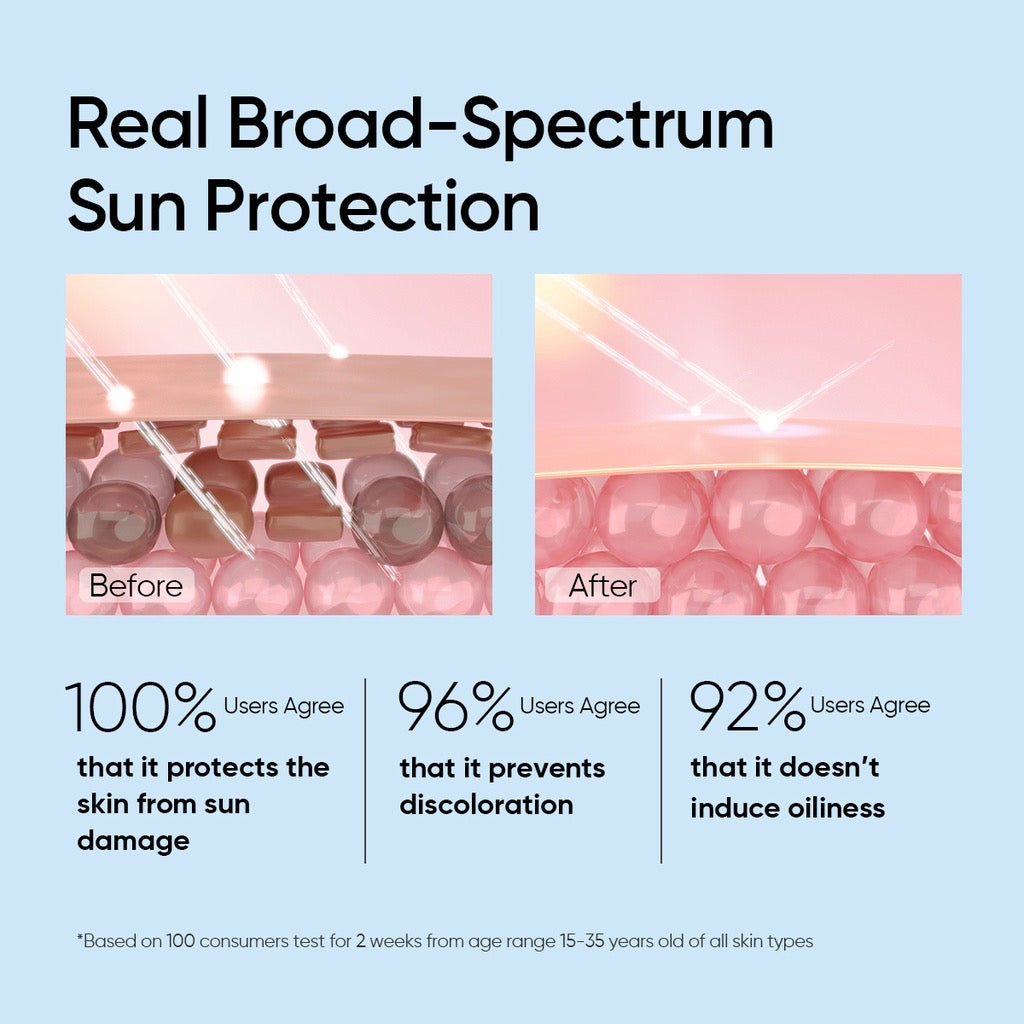 Real Broad-Spectrum Sun Protection

Before

After

100% Users Agree
that it protects the skin from sun damage

96% Users Agree
that it prevents discoloration

92% Users Agree
that it doesn't induce oiliness

*Based on 100 consumers test for 2 weeks from age range 15-35 years old of all skin types